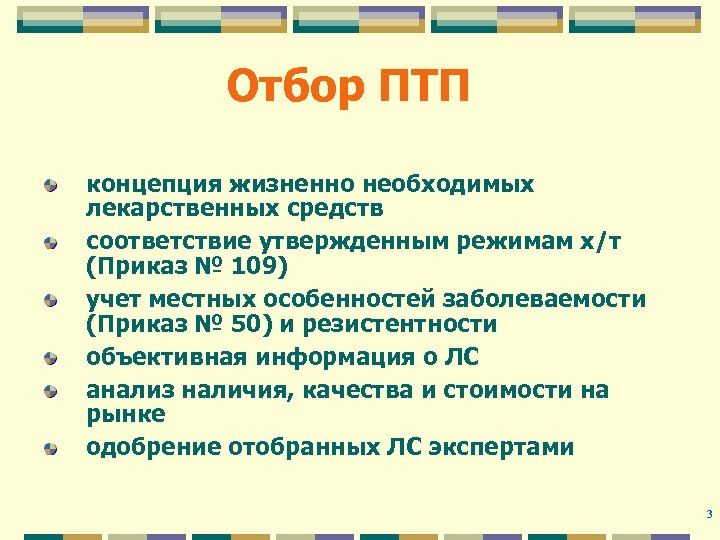 Отбор ПТП

концепция жизненно необходимых лекарственных средств

соответствие утвержденным режимам х/т (Приказ № 109)

учет местных особенностей заболеваемости (Приказ № 50) и резистентности

объективная информация о ЛС

анализ наличия, качества и стоимости на рынке

одобрение отобранных ЛС экспертами

3